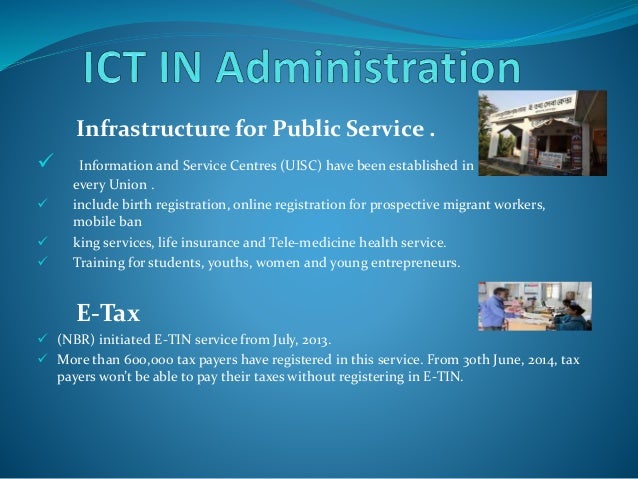 ICT IN Administration

Infrastructure for Public Service .

✓ Information and Service Centres (UISC) have been established in every Union .

✓ include birth registration, online registration for prospective migrant workers, mobile ban

✓ king services, life insurance and Tele-medicine health service.

✓ Training for students, youths, women and young entrepreneurs.

E-Tax

✓ (NBR) initiated E-TIN service from July, 2013.

✓ More than 600,000 tax payers have registered in this service. From 30th June, 2014, tax payers won't be able to pay their taxes without registering in E-TIN.